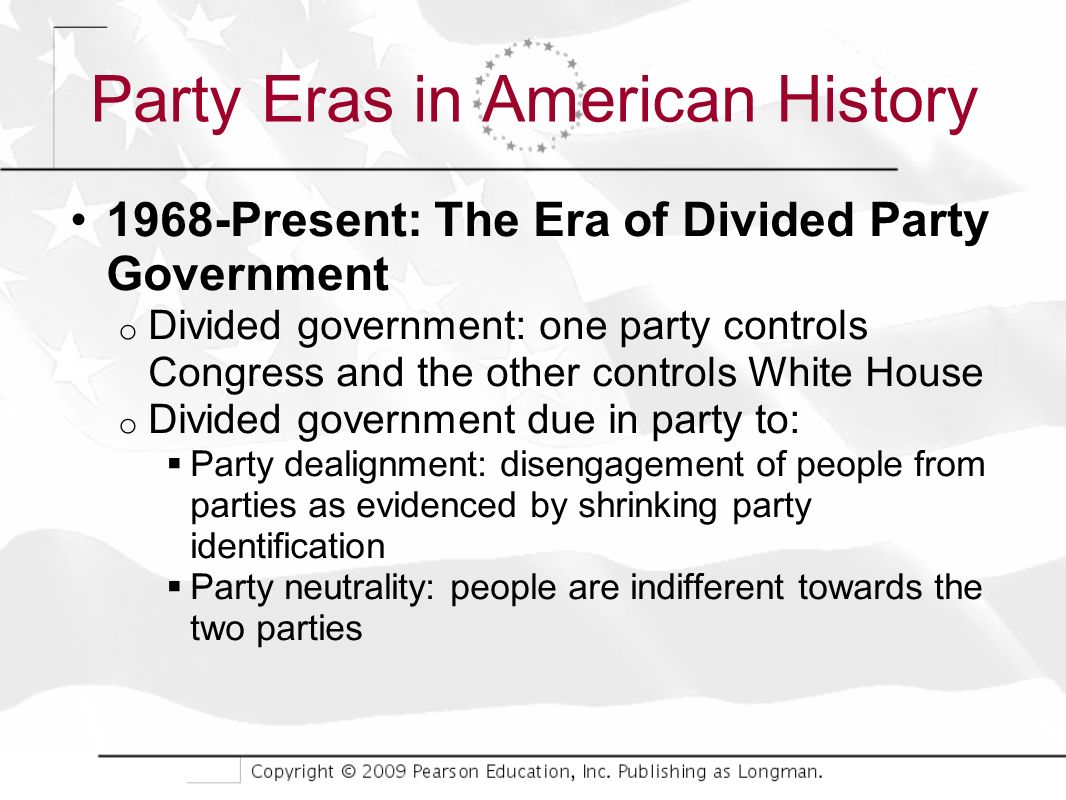 Party Eras in American History

• 1968-Present: The Era of Divided Party Government
  o Divided government: one party controls Congress and the other controls White House
  o Divided government due in party to:
    ▪ Party dealignment: disengagement of people from parties as evidenced by shrinking party identification
    ▪ Party neutrality: people are indifferent towards the two parties

Copyright © 2009 Pearson Education, Inc. Publishing as Longman.